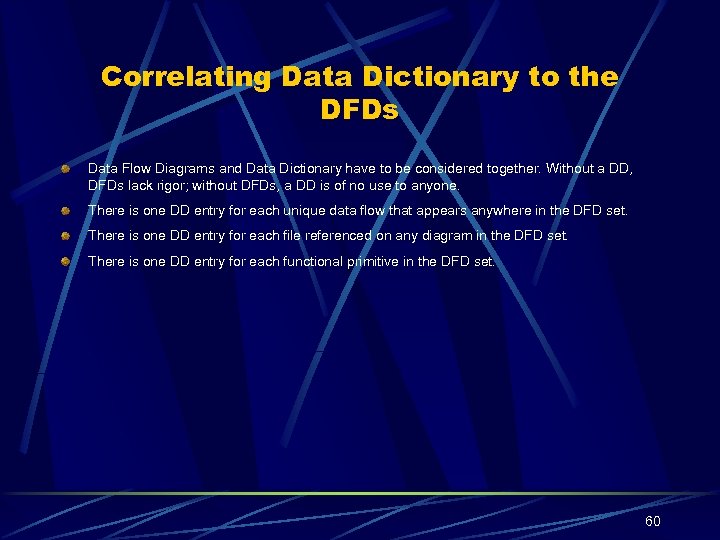 Correlating Data Dictionary to the DFDs

Data Flow Diagrams and Data Dictionary have to be considered together. Without a DD, DFDs lack rigor; without DFDs, a DD is of no use to anyone.

There is one DD entry for each unique data flow that appears anywhere in the DFD set.

There is one DD entry for each file referenced on any diagram in the DFD set.

There is one DD entry for each functional primitive in the DFD set.

60